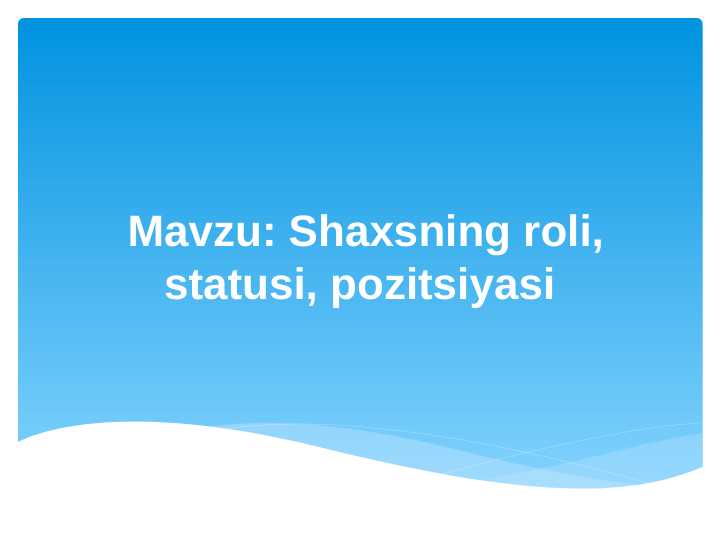 Mavzu: Shaxsning roli, statusi, pozitsiyasi